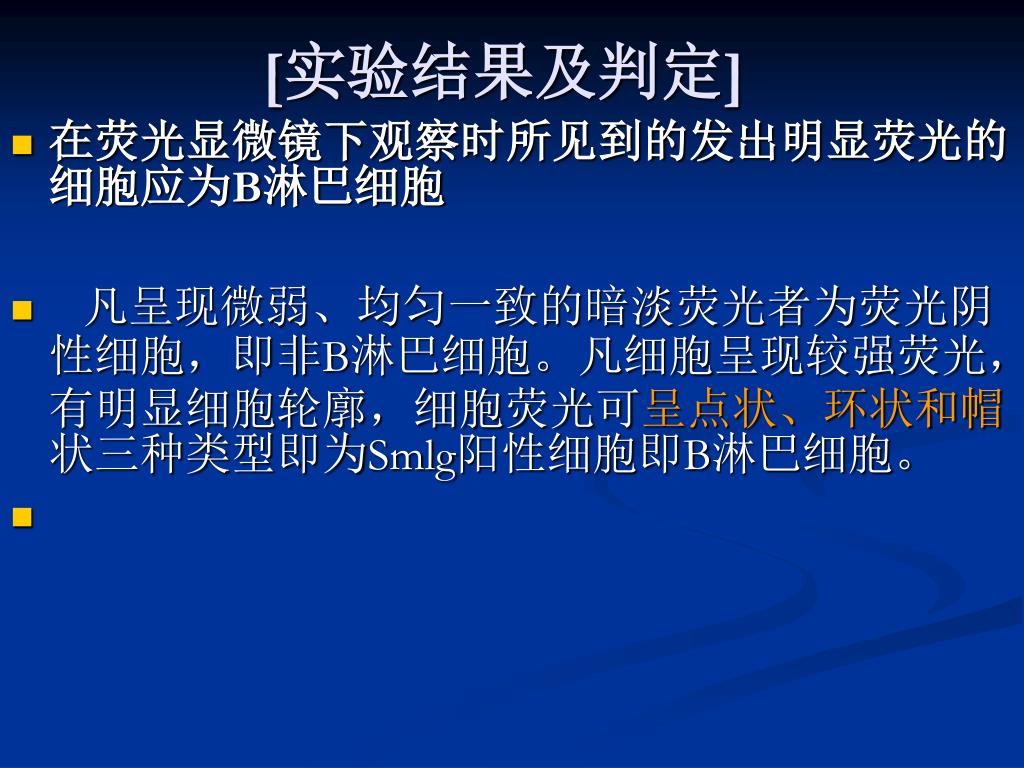 [实验结果及判定]

在荧光显微镜下观察时所见到的发出明显荧光的细胞应为B淋巴细胞

凡呈现微弱、均匀一致的暗淡荧光者为荧光阴性细胞，即非B淋巴细胞。凡细胞呈现较强荧光，有明显细胞轮廓，细胞荧光可呈点状、环状和帽状三种类型即为Smlg阳性细胞即B淋巴细胞。